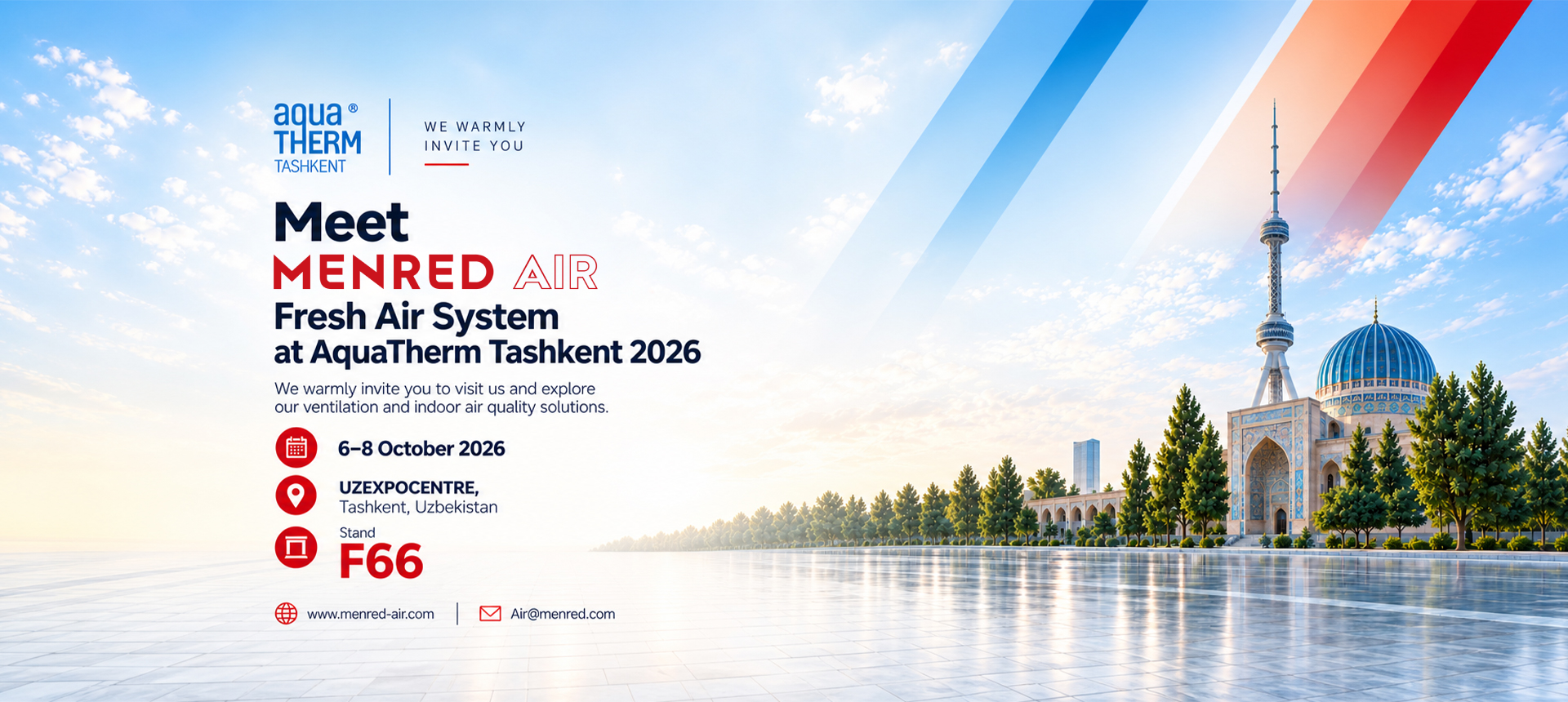 aqua®
THERM
TASHKENT

WE WARMLY INVITE YOU

Meet
MENRED AIR
Fresh Air System
at AquaTherm Tashkent 2026

We warmly invite you to visit us and explore our ventilation and indoor air quality solutions.

6–8 October 2026

UZEXPOCENTRE,
Tashkent, Uzbekistan

Stand
F66

www.menred-air.com | Air@menred.com